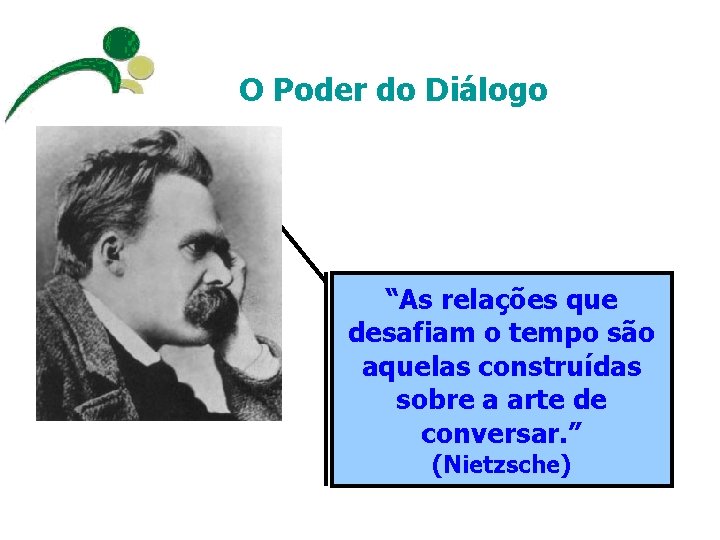 O Poder do Diálogo

"As relações que desafiam o tempo são aquelas construídas sobre a arte de conversar."
(Nietzsche)